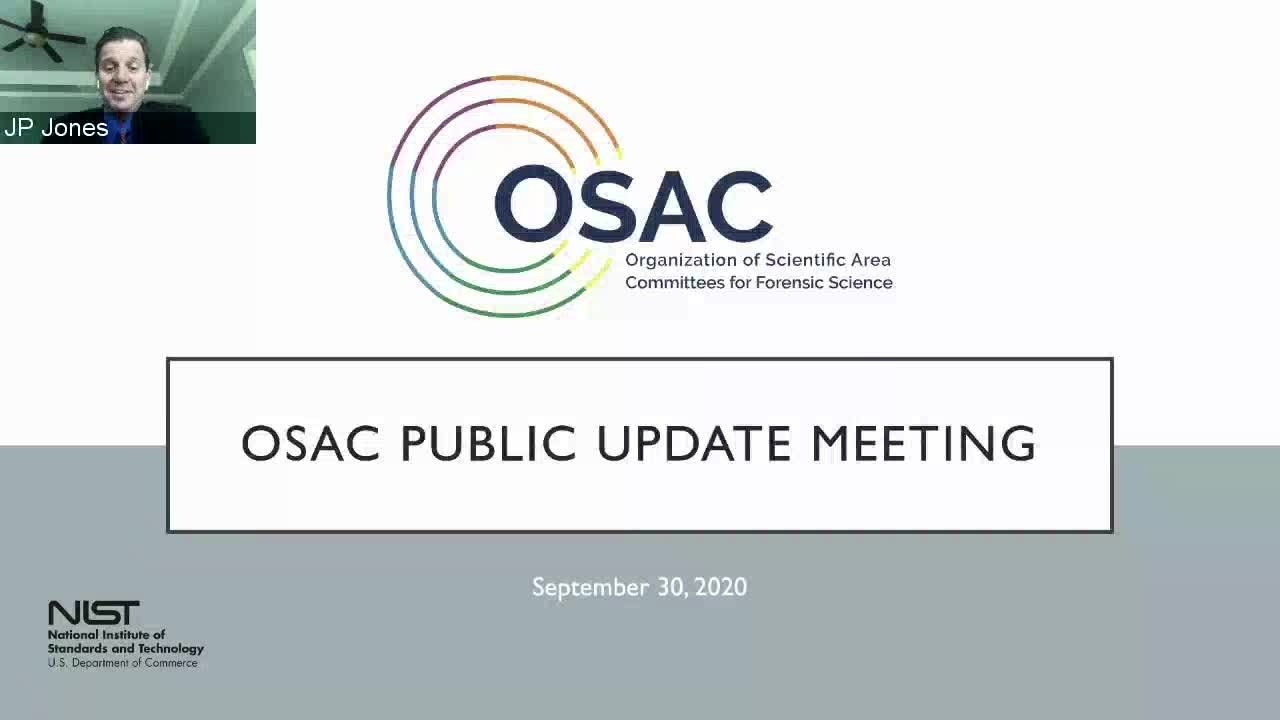 JP Jones

OSAC
Organization of Scientific Area Committees for Forensic Science

OSAC PUBLIC UPDATE MEETING

September 30, 2020

NIST
National Institute of Standards and Technology
U.S. Department of Commerce